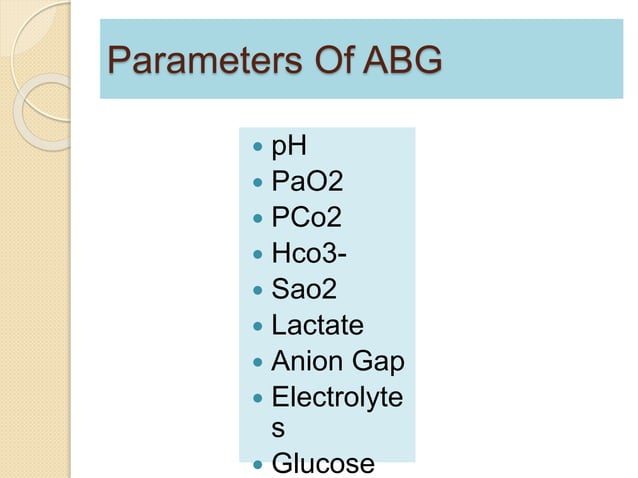 Parameters Of ABG

- pH
- PaO2
- PCo2
- Hco3-
- Sao2
- Lactate
- Anion Gap
- Electrolytes
- Glucose